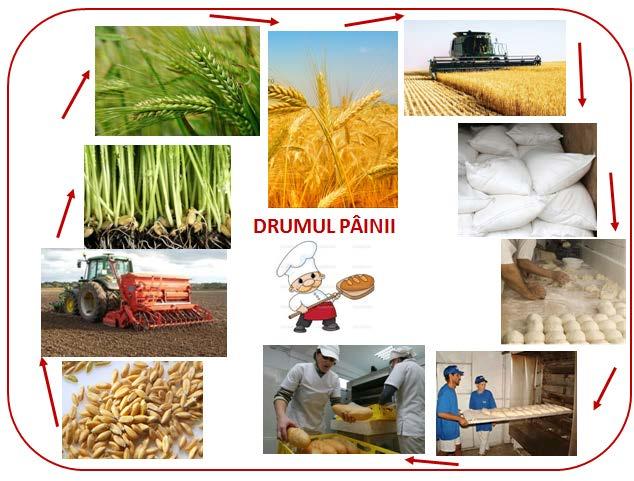 DRUMUL PÂINII